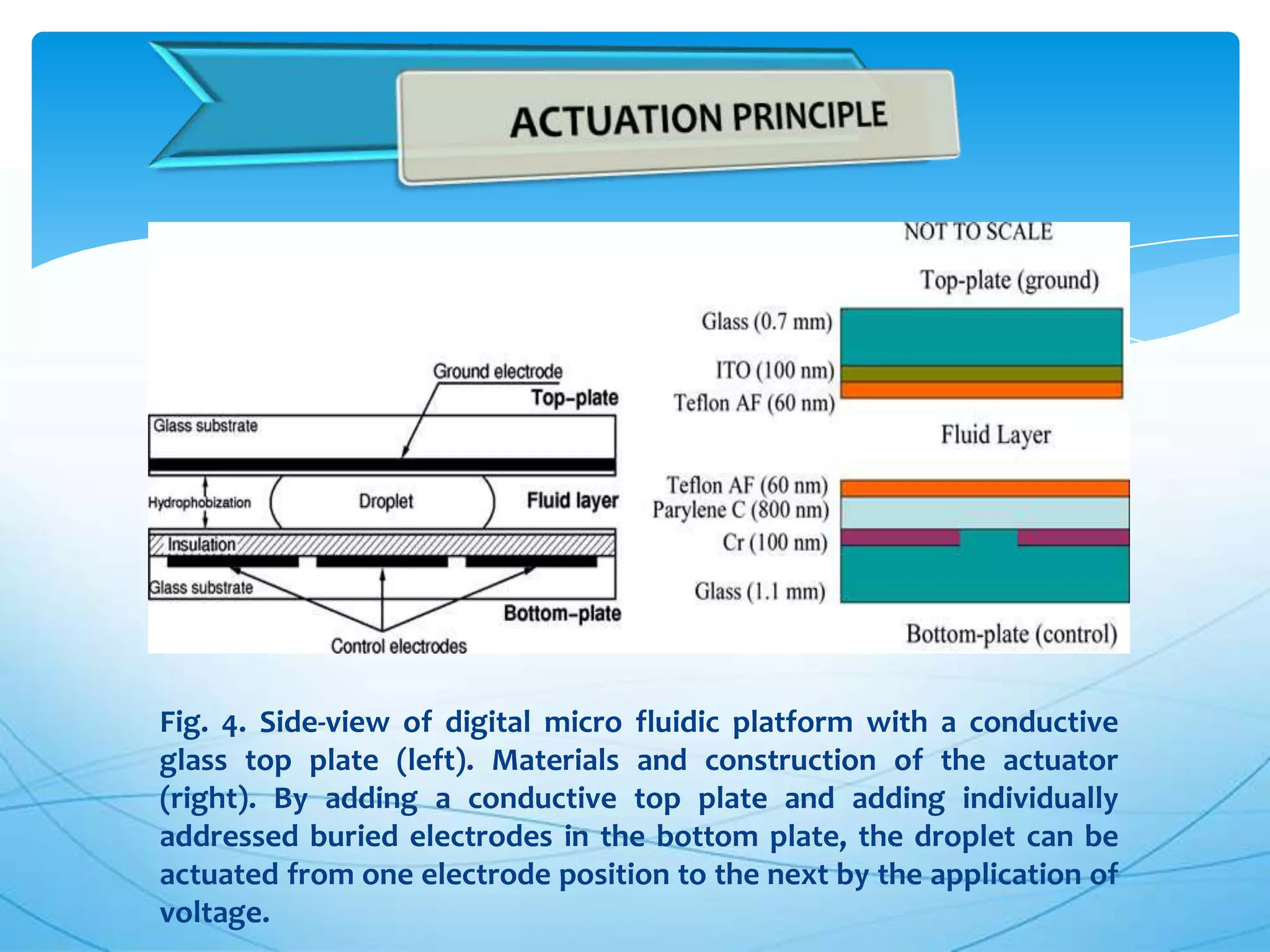 ACTUATION PRINCIPLE

Ground electrode
Top-plate
Glass substrate
Hydrophobization
Droplet
Fluid layer
Insulation
Glass substrate
Bottom-plate
Control electrodes

NOT TO SCALE
Top-plate (ground)
Glass (0.7 mm)
ITO (100 nm)
Teflon AF (60 nm)
Fluid Layer
Teflon AF (60 nm)
Parylene C (800 nm)
Cr (100 nm)
Glass (1.1 mm)
Bottom-plate (control)

Fig. 4. Side-view of digital micro fluidic platform with a conductive glass top plate (left). Materials and construction of the actuator (right). By adding a conductive top plate and adding individually addressed buried electrodes in the bottom plate, the droplet can be actuated from one electrode position to the next by the application of voltage.